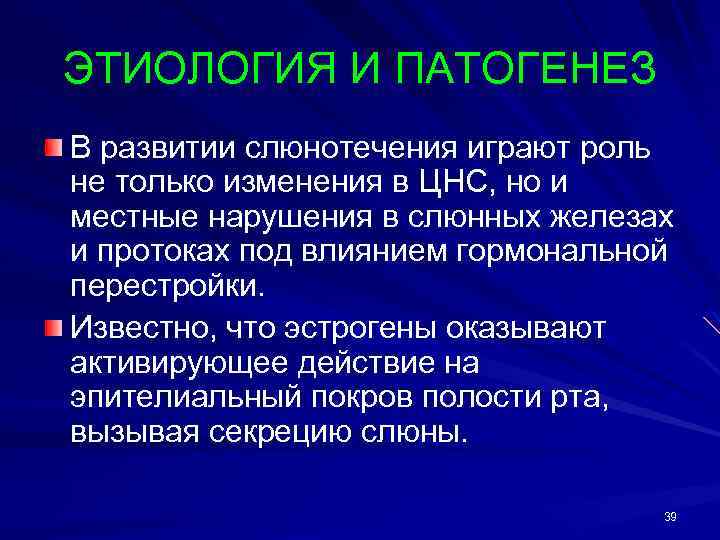 ЭТИОЛОГИЯ И ПАТОГЕНЕЗ

В развитии слюнотечения играют роль не только изменения в ЦНС, но и местные нарушения в слюнных железах и протоках под влиянием гормональной перестройки.

Известно, что эстрогены оказывают активирующее действие на эпителиальный покров полости рта, вызывая секрецию слюны.

39